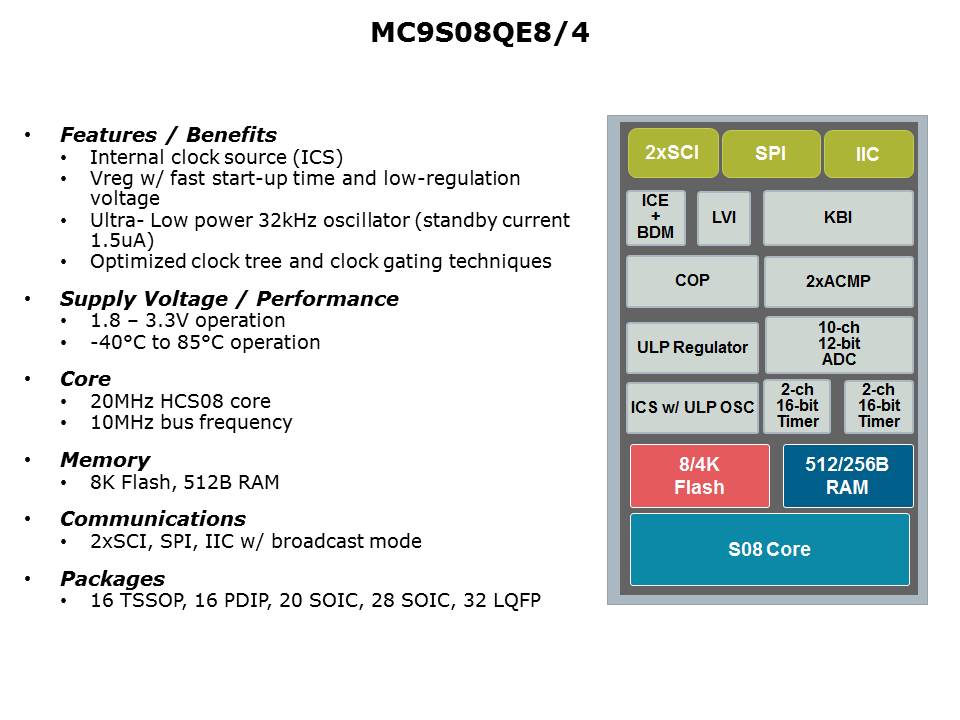 MC9S08QE8/4

• Features / Benefits
  • Internal clock source (ICS)
  • Vreg w/ fast start-up time and low-regulation voltage
  • Ultra- Low power 32kHz oscillator (standby current 1.5uA)
  • Optimized clock tree and clock gating techniques

• Supply Voltage / Performance
  • 1.8 – 3.3V operation
  • -40°C to 85°C operation

• Core
  • 20MHz HCS08 core
  • 10MHz bus frequency

• Memory
  • 8K Flash, 512B RAM

• Communications
  • 2xSCI, SPI, IIC w/ broadcast mode

• Packages
  • 16 TSSOP, 16 PDIP, 20 SOIC, 28 SOIC, 32 LQFP

2xSCI
SPI
IIC
ICE + BDM
LVI
KBI
COP
2xACMP
ULP Regulator
10-ch 12-bit ADC
ICS w/ ULP OSC
2-ch 16-bit Timer
2-ch 16-bit Timer
8/4K Flash
512/256B RAM
S08 Core